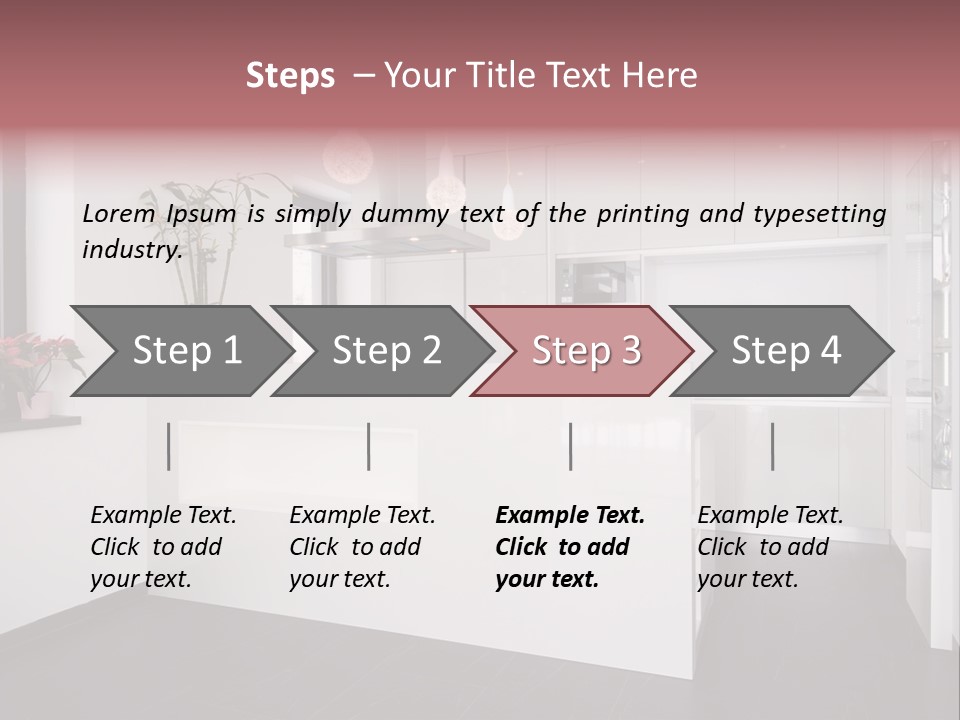 Steps – Your Title Text Here

Lorem Ipsum is simply dummy text of the printing and typesetting industry.

Step 1

Step 2

Step 3

Step 4

Example Text. Click to add your text.

Example Text. Click to add your text.

Example Text. Click to add your text.

Example Text. Click to add your text.